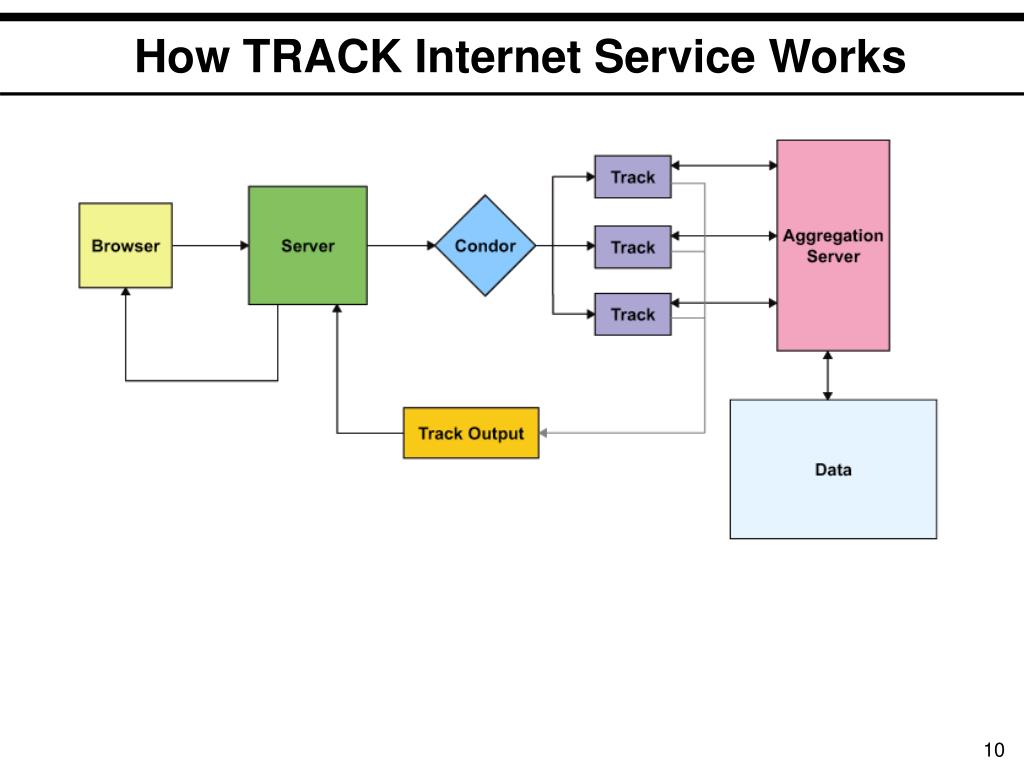 How TRACK Internet Service Works

Browser

Server

Condor

Track

Track

Track

Aggregation Server

Track Output

Data

10